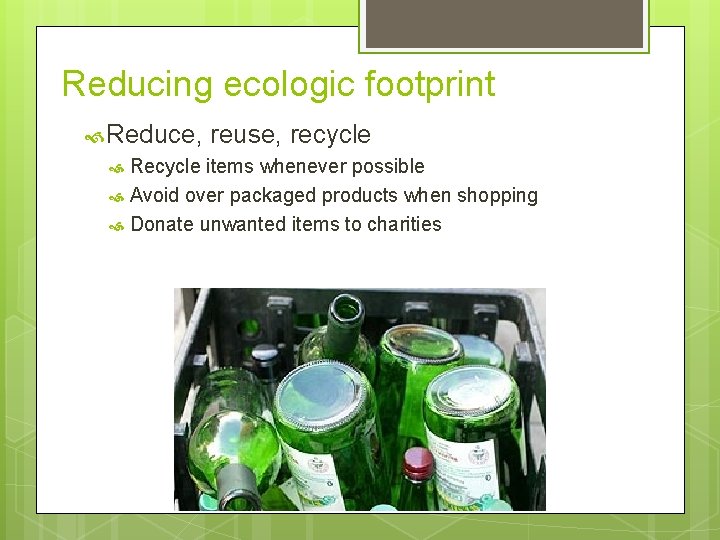 Reducing ecologic footprint

Reduce, reuse, recycle

Recycle items whenever possible

Avoid over packaged products when shopping

Donate unwanted items to charities